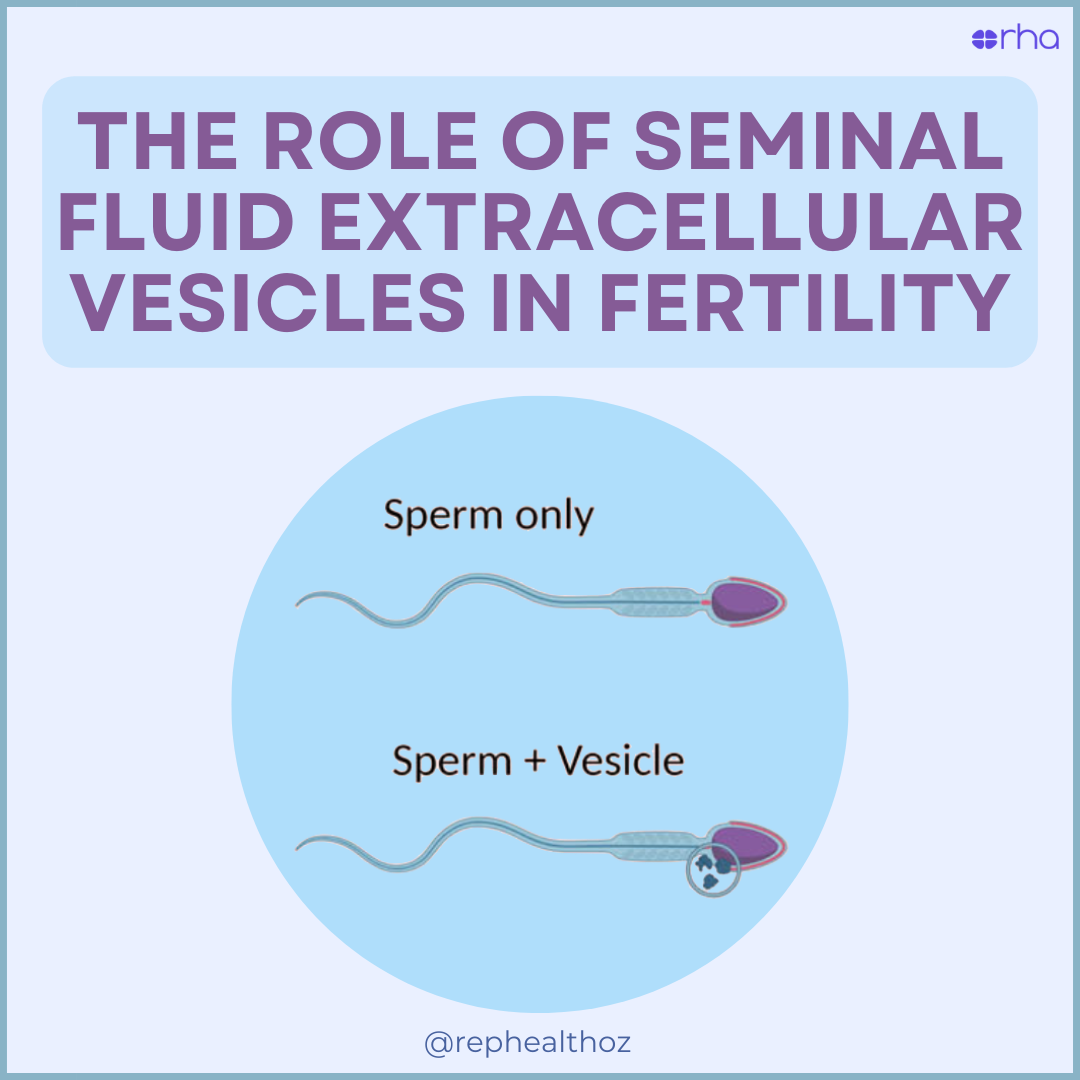 rha

THE ROLE OF SEMINAL FLUID EXTRACELLULAR VESICLES IN FERTILITY

Sperm only

Sperm + Vesicle

@rephealthoz